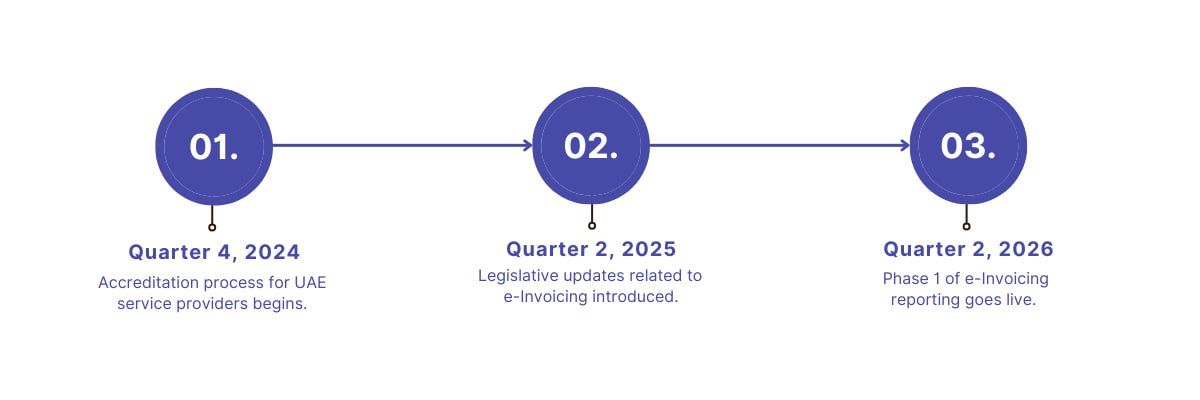 01.

Quarter 4, 2024

Accreditation process for UAE service providers begins.

02.

Quarter 2, 2025

Legislative updates related to e-Invoicing introduced.

03.

Quarter 2, 2026

Phase 1 of e-Invoicing reporting goes live.